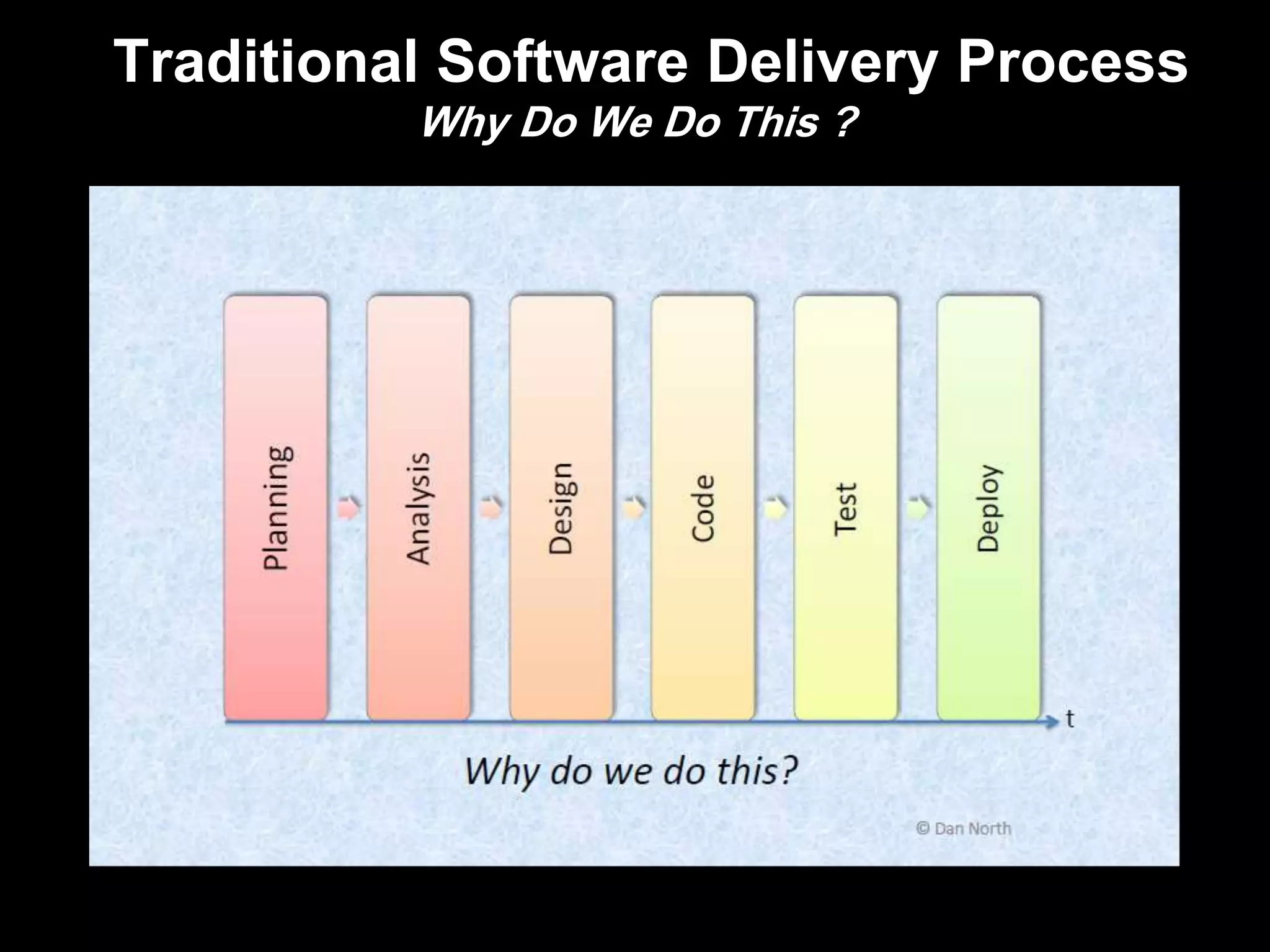 Traditional Software Delivery Process
Why Do We Do This ?

Planning
Analysis
Design
Code
Test
Deploy

t

Why do we do this?

© Dan North